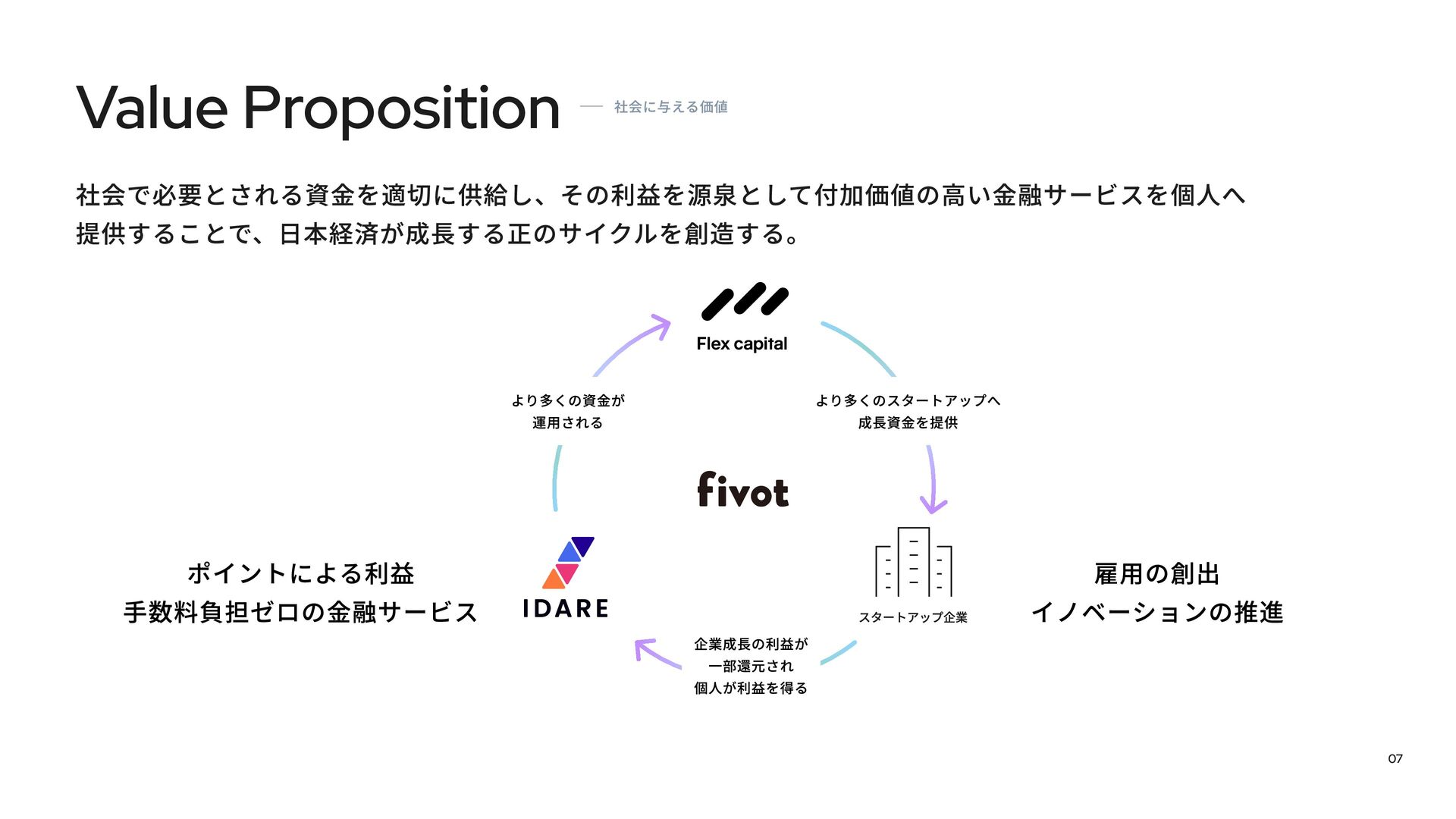 Value Proposition — 社会に与える価値

社会で必要とされる資金を適切に供給し、その利益を源泉として付加価値の高い金融サービスを個人へ提供することで、日本経済が成長する正のサイクルを創造する。

Flex capital

より多くの資金が
運用される

より多くのスタートアップへ
成長資金を提供

fivot

ポイントによる利益
手数料負担ゼロの金融サービス

IDARE

スタートアップ企業

雇用の創出
イノベーションの推進

企業成長の利益が
一部還元され
個人が利益を得る

07